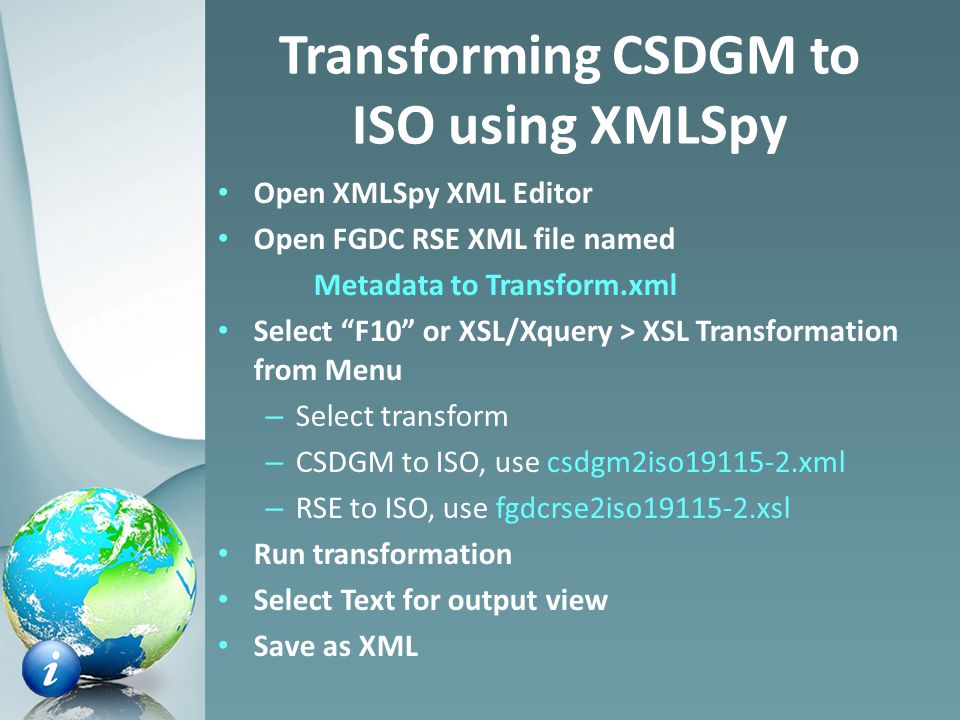 Transforming CSDGM to ISO using XMLSpy

• Open XMLSpy XML Editor
• Open FGDC RSE XML file named

Metadata to Transform.xml

• Select “F10” or XSL/Xquery > XSL Transformation from Menu
– Select transform
– CSDGM to ISO, use csdgm2iso19115-2.xml
– RSE to ISO, use fgdcrse2iso19115-2.xsl
• Run transformation
• Select Text for output view
• Save as XML

i